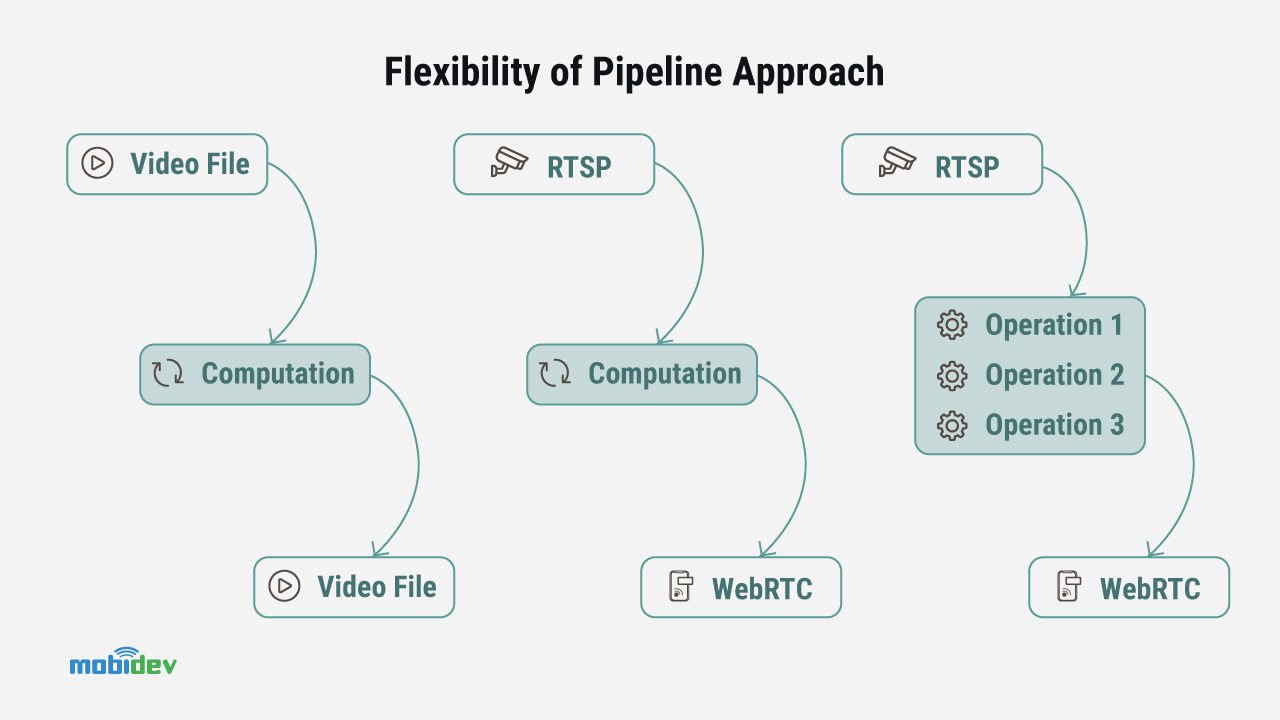 Flexibility of Pipeline Approach

Video File

Computation

Video File

RTSP

Computation

WebRTC

RTSP

Operation 1
Operation 2
Operation 3

WebRTC

mobidev